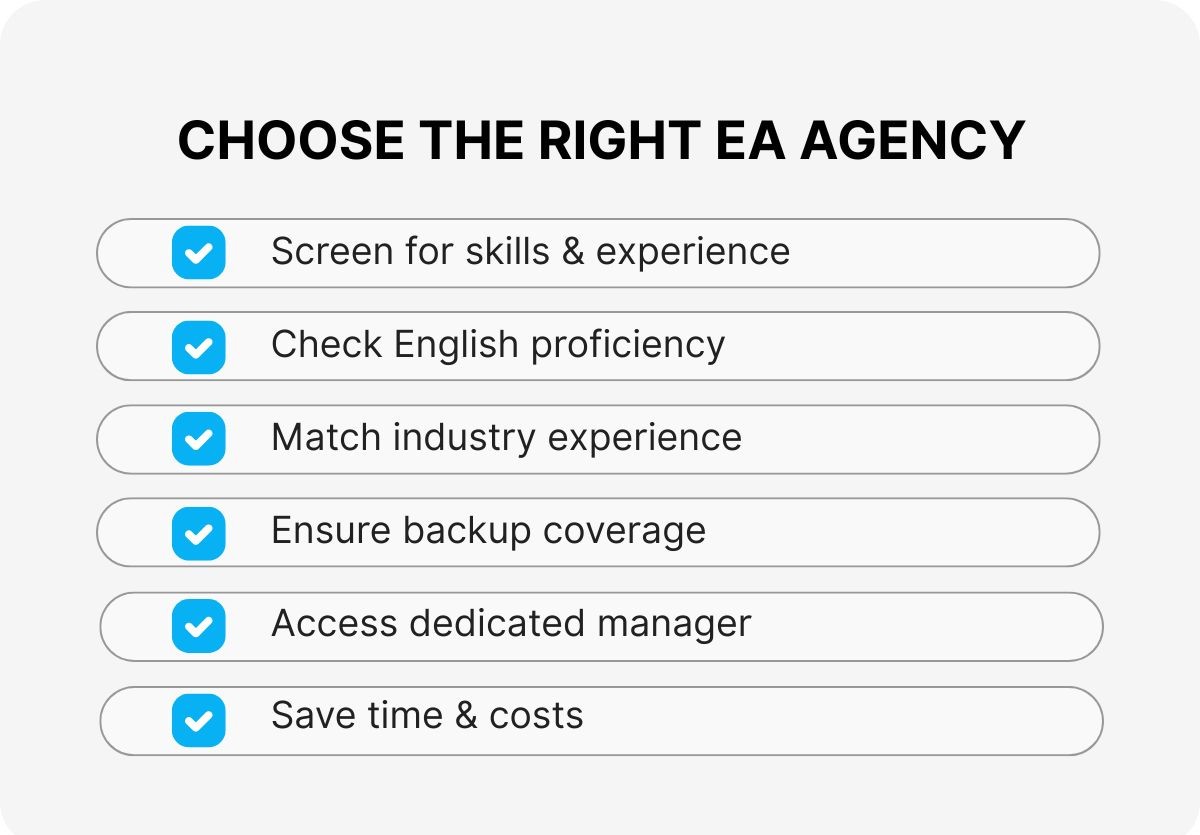 CHOOSE THE RIGHT EA AGENCY

Screen for skills & experience

Check English proficiency

Match industry experience

Ensure backup coverage

Access dedicated manager

Save time & costs